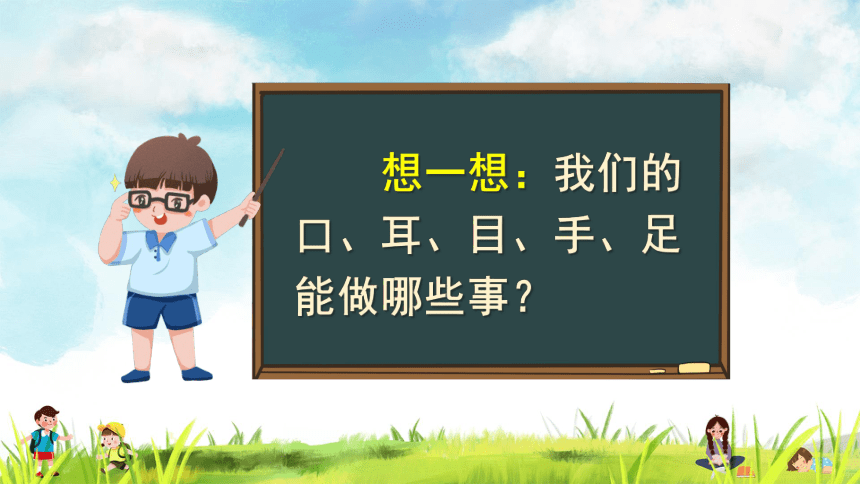 想一想：我们的口、耳、目、手、足能做哪些事？